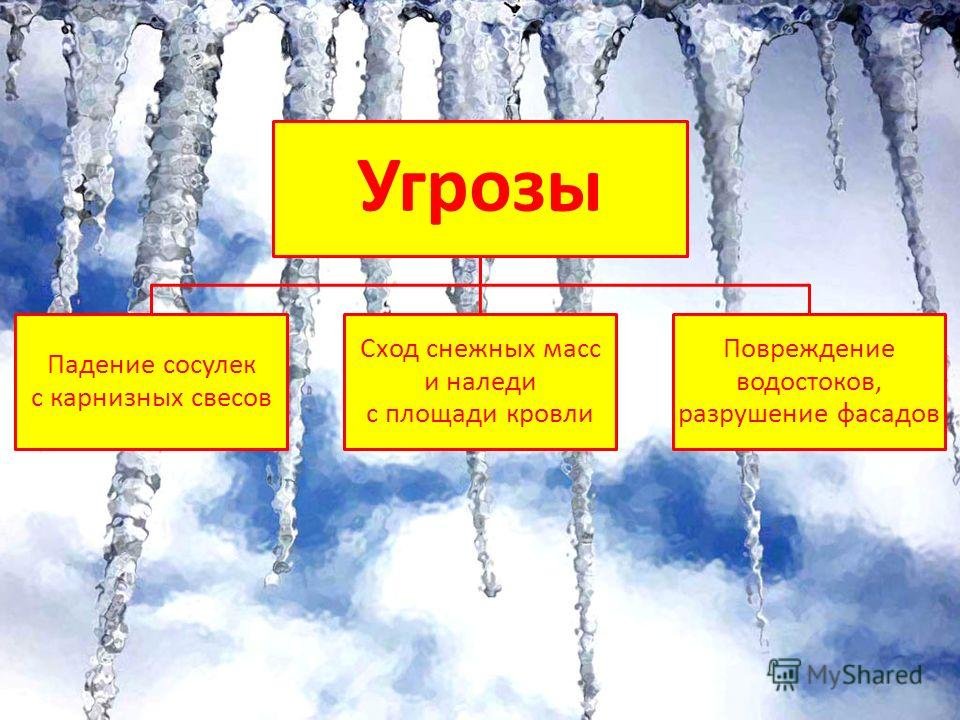 Угрозы

Падение сосулек с карнизных свесов

Сход снежных масс и наледи с площади кровли

Повреждение водостоков, разрушение фасадов

MyShared